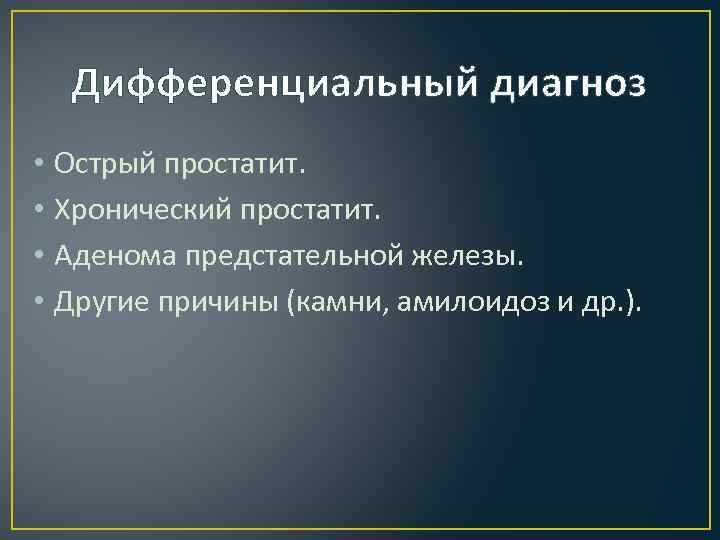 Дифференциальный диагноз

• Острый простатит.
• Хронический простатит.
• Аденома предстательной железы.
• Другие причины (камни, амилоидоз и др.).